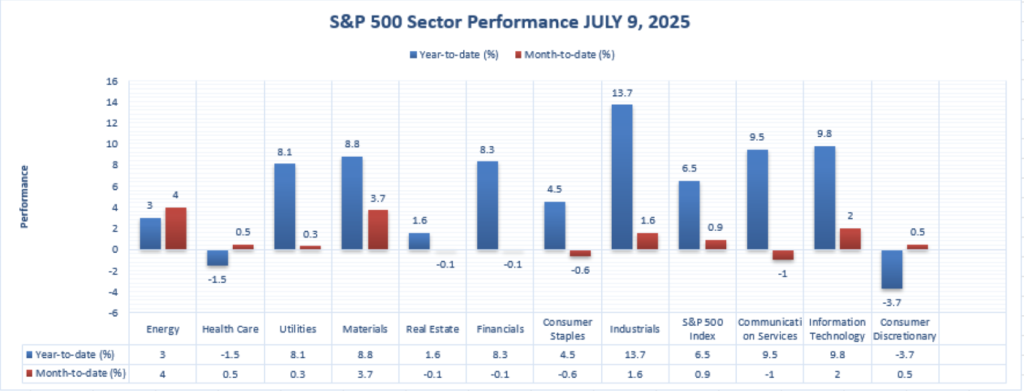 S&P 500 Sector Performance JULY 9, 2025

Year-to-date (%) Month-to-date (%)

Performance

16
14
12
10
8
6
4
2
0
-2
-4
-6

3 4
-1.5 0.5
8.1 0.3
8.8 3.7
1.6 -0.1
8.3 -0.1
4.5 -0.6
13.7 1.6
6.5 0.9
9.5 -1
9.8 2
-3.7 0.5

| | Energy | Health Care | Utilities | Materials | Real Estate | Financials | Consumer Staples | Industrials | S&P 500 Index | Communication Services | Information Technology | Consumer Discretionary |
|---|---|---|---|---|---|---|---|---|---|---|---|---|
| Year-to-date (%) | 3 | -1.5 | 8.1 | 8.8 | 1.6 | 8.3 | 4.5 | 13.7 | 6.5 | 9.5 | 9.8 | -3.7 |
| Month-to-date (%) | 4 | 0.5 | 0.3 | 3.7 | -0.1 | -0.1 | -0.6 | 1.6 | 0.9 | -1 | 2 | 0.5 |